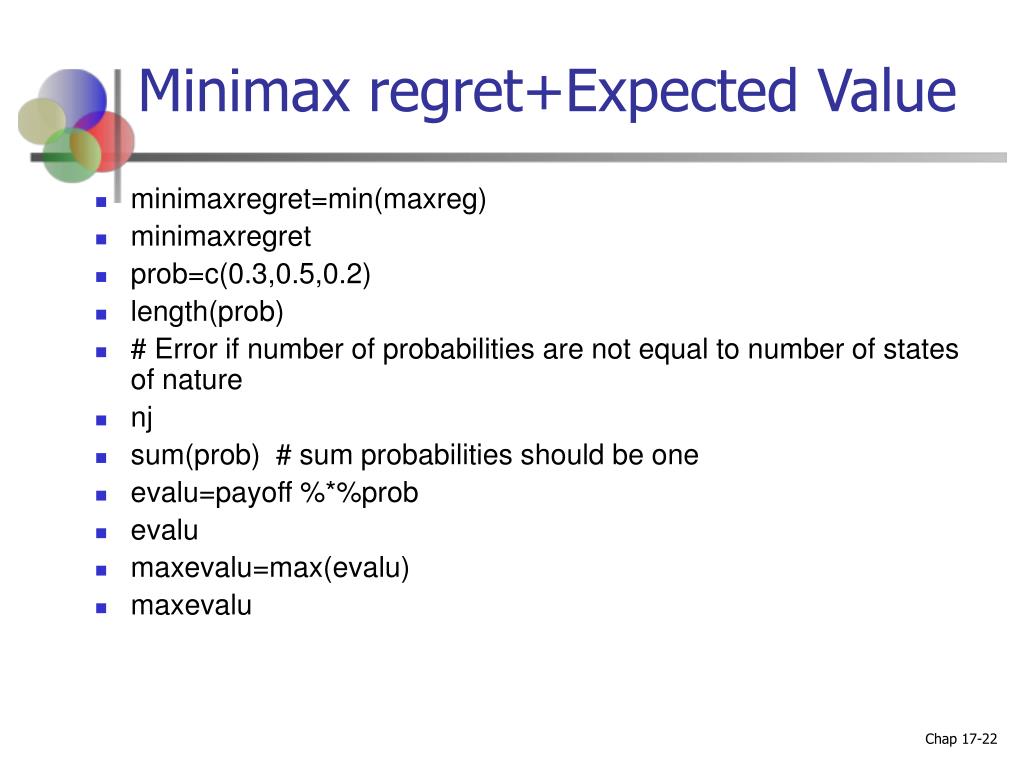 Minimax regret+Expected Value

- minimaxregret=min(maxreg)
- minimaxregret
- prob=c(0.3,0.5,0.2)
- length(prob)
- # Error if number of probabilities are not equal to number of states of nature
- nj
- sum(prob)  # sum probabilities should be one
- evalu=payoff %*%prob
- evalu
- maxevalu=max(evalu)
- maxevalu

Chap 17-22